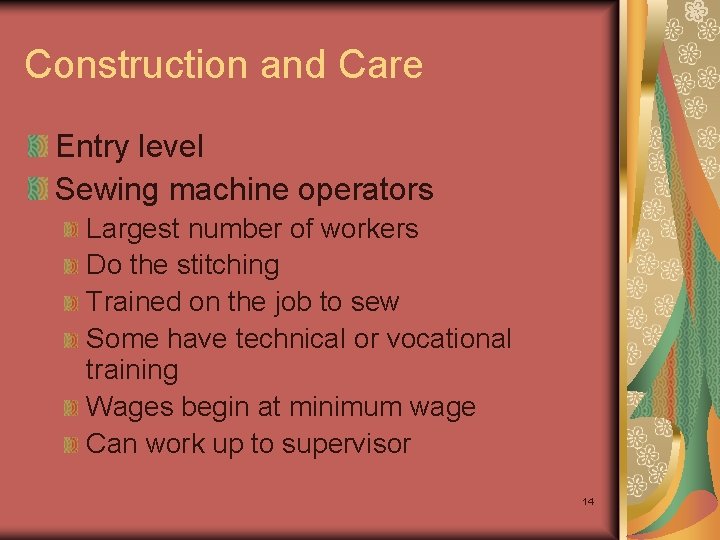 Construction and Care

Entry level

Sewing machine operators

Largest number of workers

Do the stitching

Trained on the job to sew

Some have technical or vocational training

Wages begin at minimum wage

Can work up to supervisor

14